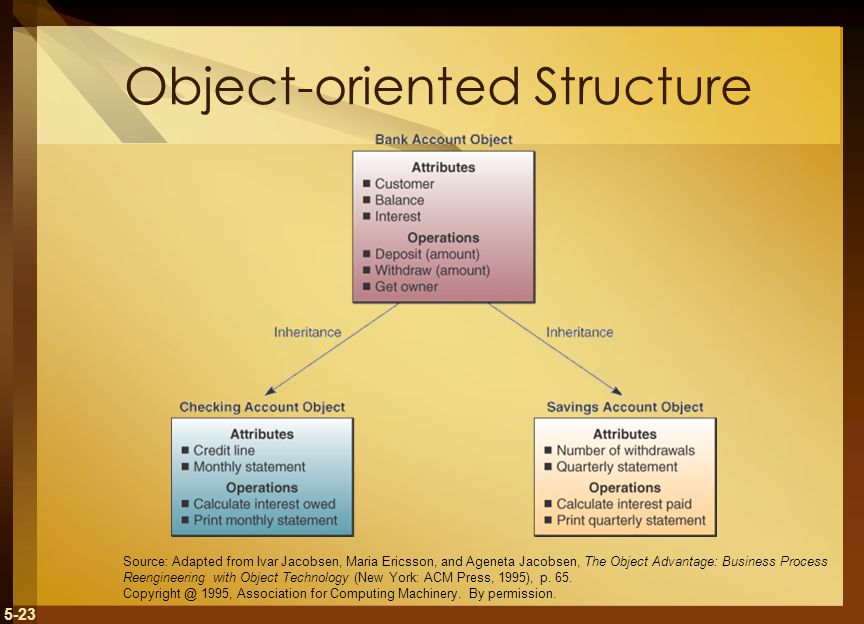 Object-oriented Structure

Bank Account Object

Attributes
■ Customer
■ Balance
■ Interest

Operations
■ Deposit (amount)
■ Withdraw (amount)
■ Get owner

Inheritance

Inheritance

Checking Account Object

Attributes
■ Credit line
■ Monthly statement

Operations
■ Calculate interest owed
■ Print monthly statement

Savings Account Object

Attributes
■ Number of withdrawals
■ Quarterly statement

Operations
■ Calculate interest paid
■ Print quarterly statement

Source: Adapted from Ivar Jacobsen, Maria Ericsson, and Ageneta Jacobsen, The Object Advantage: Business Process Reengineering with Object Technology (New York: ACM Press, 1995), p. 65.
Copyright @ 1995, Association for Computing Machinery. By permission.

5-23